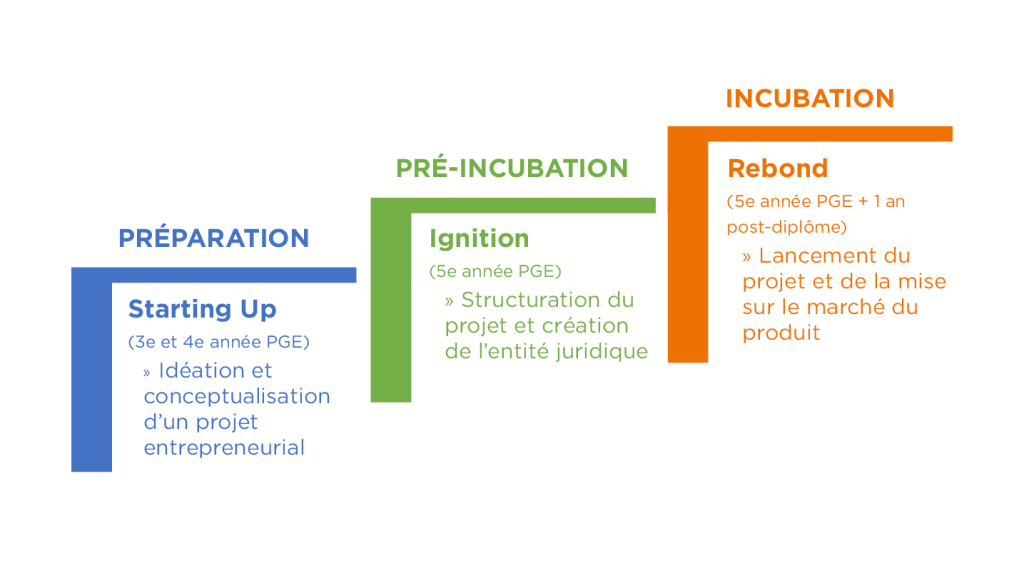 PRÉPARATION

Starting Up

(3e et 4e année PGE)

» Idéation et conceptualisation d'un projet entrepreneurial

PRÉ-INCUBATION

Ignition

(5e année PGE)

» Structuration du projet et création de l'entité juridique

INCUBATION

Rebond

(5e année PGE + 1 an post-diplôme)

» Lancement du projet et de la mise sur le marché du produit